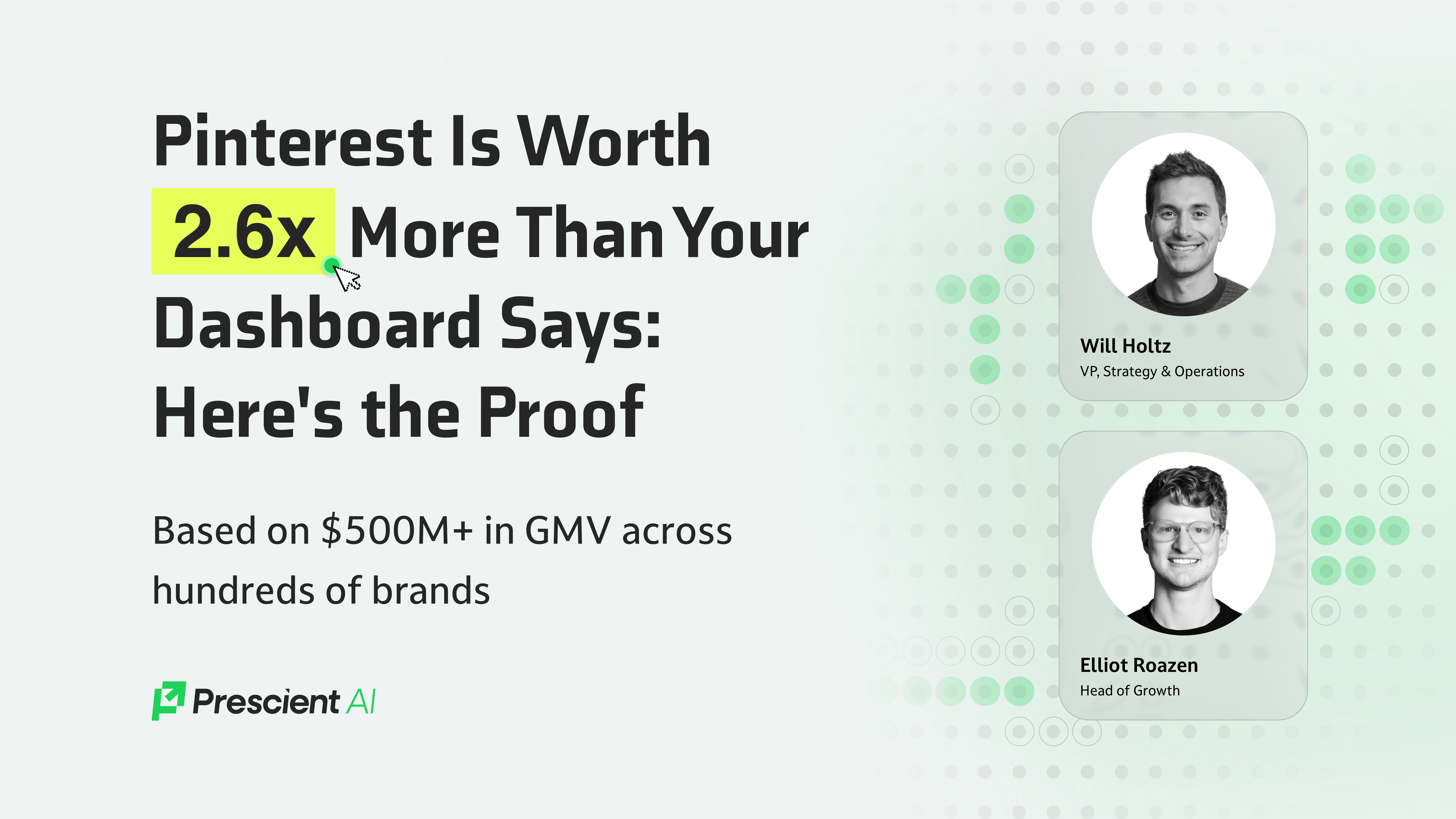 Pinterest Is Worth 2.6x More Than Your Dashboard Says: Here's the Proof

Based on $500M+ in GMV across hundreds of brands

Prescient AI

Will Holtz
VP, Strategy & Operations

Elliot Roazen
Head of Growth